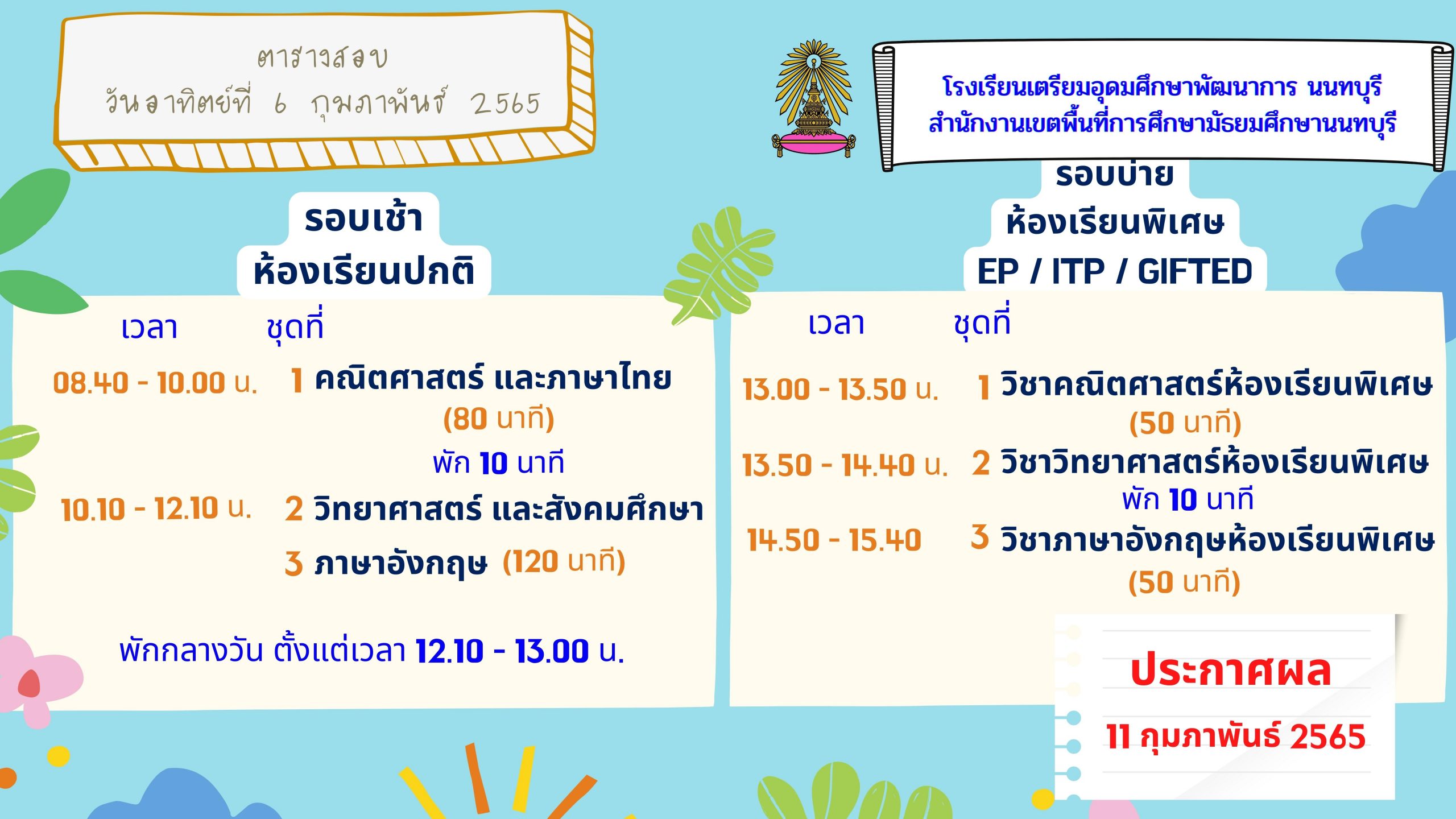 ตารางสอบ
วันอาทิตย์ที่ 6 กุมภาพันธ์ 2565

โรงเรียนเตรียมอุดมศึกษาพัฒนาการ นนทบุรี
สำนักงานเขตพื้นที่การศึกษามัธยมศึกษานนทบุรี

รอบเช้า
ห้องเรียนปกติ

เวลา ชุดที่

08.40 - 10.00 น. 1 คณิตศาสตร์ และภาษาไทย (80 นาที)

พัก 10 นาที

10.10 - 12.10 น. 2 วิทยาศาสตร์ และสังคมศึกษา

3 ภาษาอังกฤษ (120 นาที)

พักกลางวัน ตั้งแต่เวลา 12.10 - 13.00 น.

รอบบ่าย
ห้องเรียนพิเศษ
EP / ITP / GIFTED

เวลา ชุดที่

13.00 - 13.50 น. 1 วิชาคณิตศาสตร์ห้องเรียนพิเศษ (50 นาที)

13.50 - 14.40 น. 2 วิชาวิทยาศาสตร์ห้องเรียนพิเศษ

พัก 10 นาที

14.50 - 15.40 3 วิชาภาษาอังกฤษห้องเรียนพิเศษ (50 นาที)

ประกาศผล
11 กุมภาพันธ์ 2565